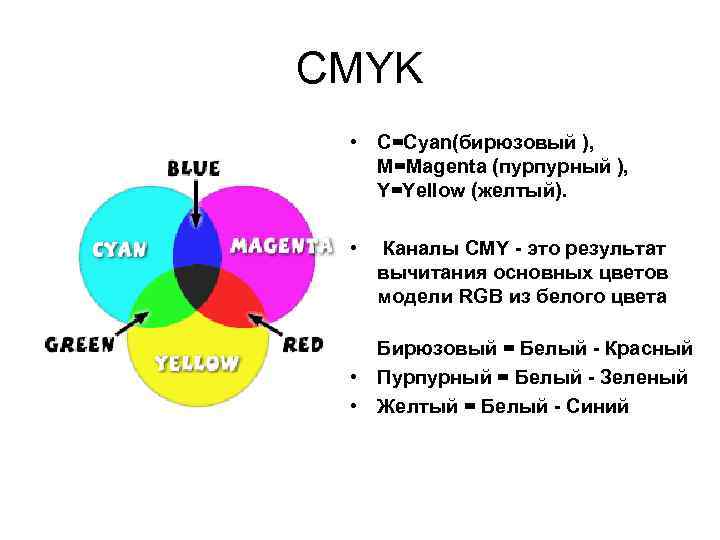 CMYK

BLUE
CYAN
MAGENTA
GREEN
RED
YELLOW

• C=Cyan(бирюзовый ), M=Magenta (пурпурный ), Y=Yellow (желтый).

• Каналы CMY - это результат вычитания основных цветов модели RGB из белого цвета

Бирюзовый = Белый - Красный
• Пурпурный = Белый - Зеленый
• Желтый = Белый - Синий